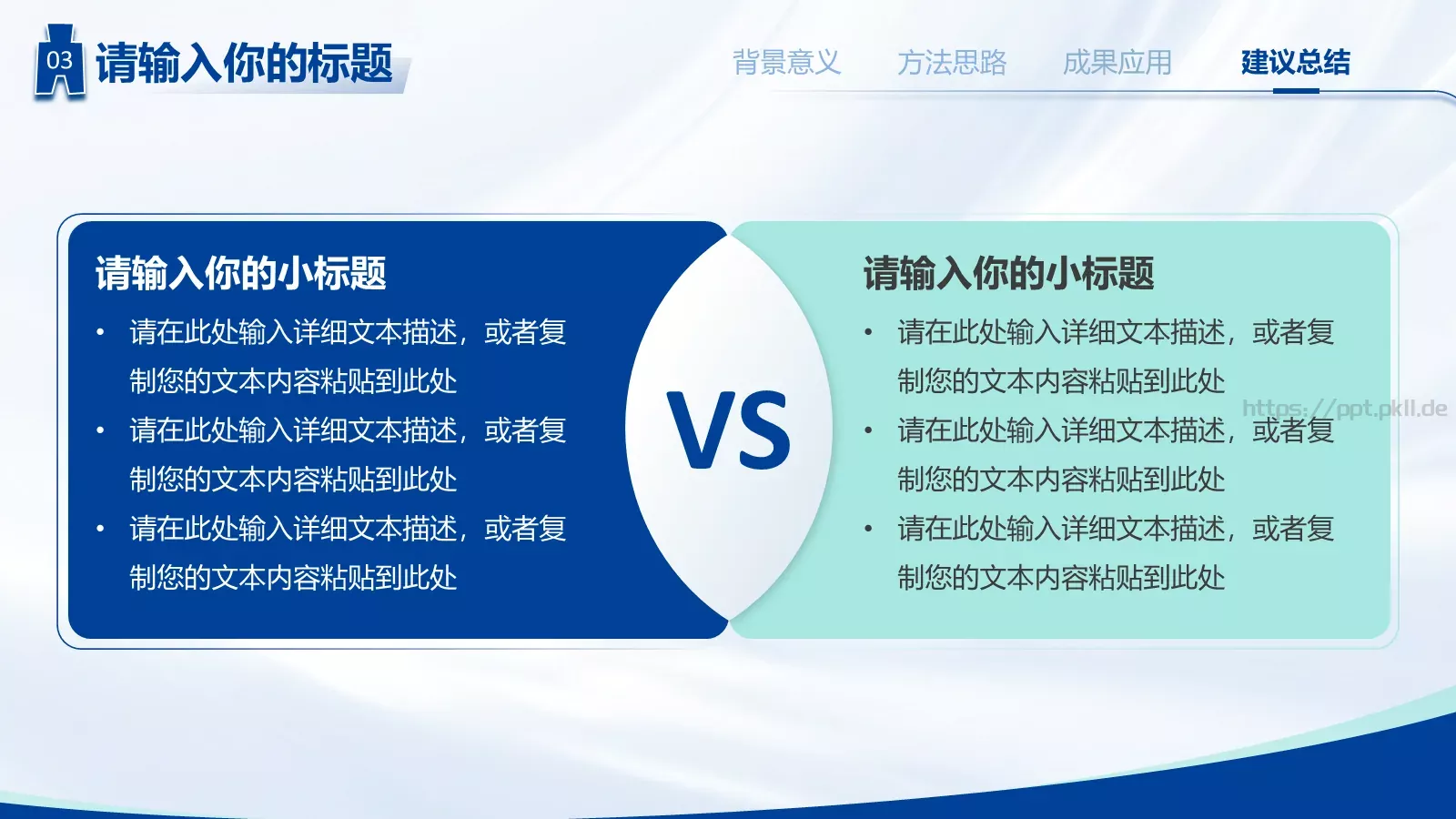 03 请输入你的标题

背景意义 方法思路 成果应用 建议总结

请输入你的小标题

• 请在此处输入详细文本描述，或者复制您的文本内容粘贴到此处

• 请在此处输入详细文本描述，或者复制您的文本内容粘贴到此处

• 请在此处输入详细文本描述，或者复制您的文本内容粘贴到此处

VS

请输入你的小标题

• 请在此处输入详细文本描述，或者复制您的文本内容粘贴到此处

• 请在此处输入详细文本描述，或者复制您的文本内容粘贴到此处

• 请在此处输入详细文本描述，或者复制您的文本内容粘贴到此处

https://ppt.pkll.de